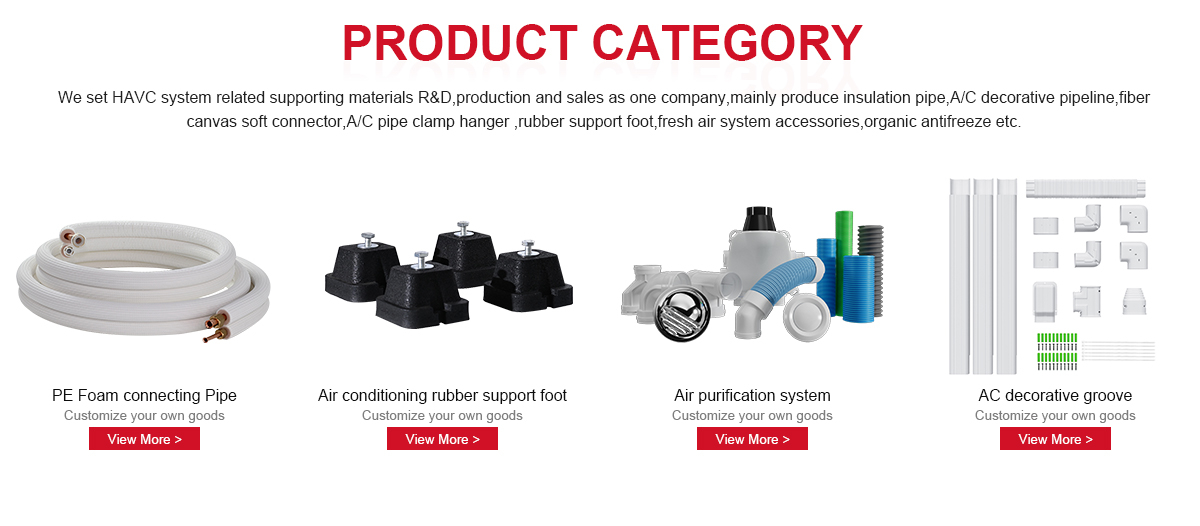 PRODUCT CATEGORY

We set HAVC system related supporting materials R&D,production and sales as one company,mainly produce insulation pipe,A/C decorative pipeline,fiber canvas soft connector,A/C pipe clamp hanger ,rubber support foot,fresh air system accessories,organic antifreeze etc.

PE Foam connecting Pipe
Customize your own goods
View More >

Air conditioning rubber support foot
Customize your own goods
View More >

Air purification system
Customize your own goods
View More >

AC decorative groove
Customize your own goods
View More >